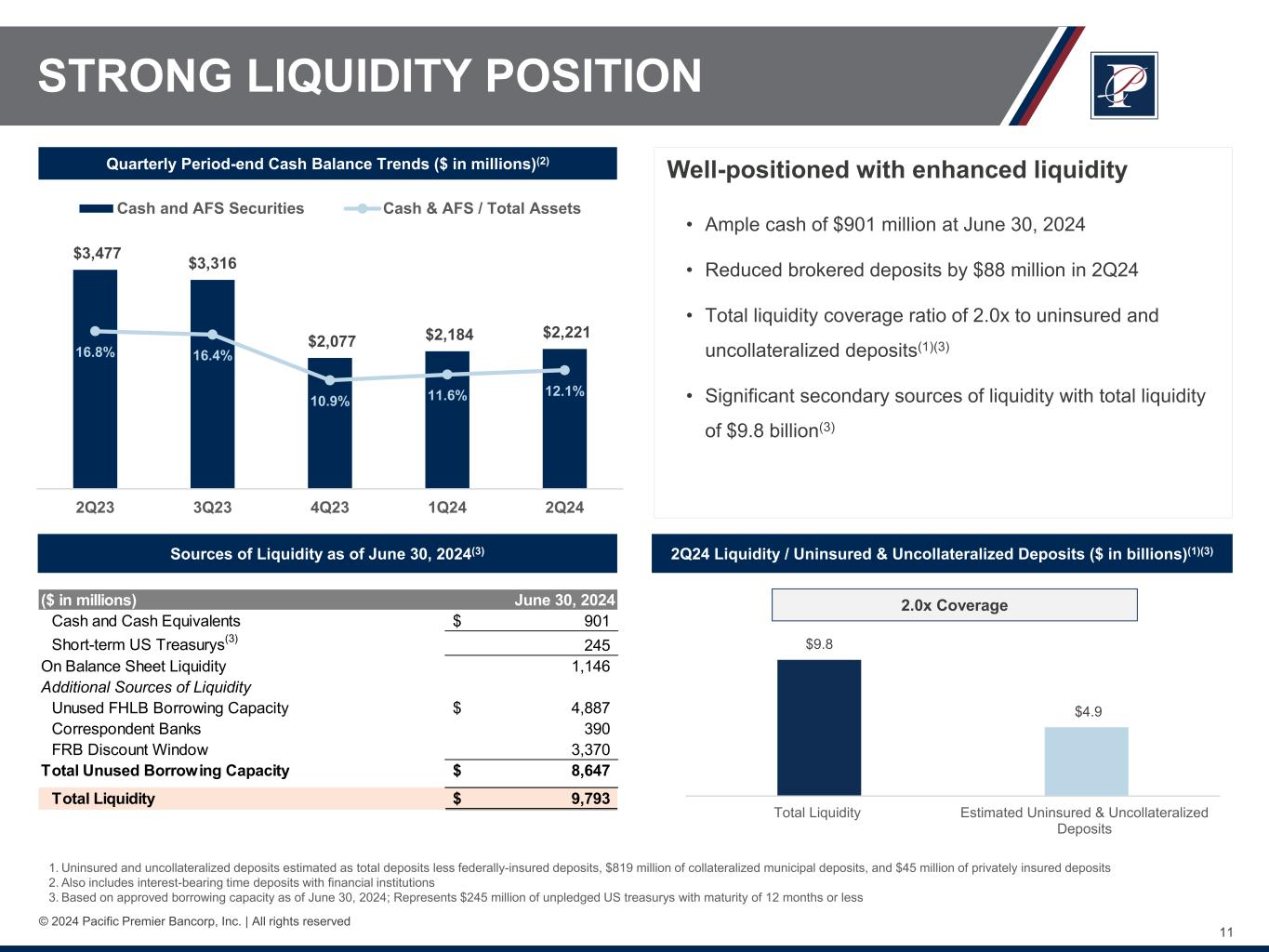 STRONG LIQUIDITY POSITION

Quarterly Period-end Cash Balance Trends ($ in millions)$^{(2)}$

Cash and AFS Securities
Cash & AFS / Total Assets

$3,477
$3,316
$2,077
$2,184
$2,221
16.8%
16.4%
10.9%
11.6%
12.1%
2Q23
3Q23
4Q23
1Q24
2Q24

Well-positioned with enhanced liquidity

• Ample cash of $901 million at June 30, 2024

• Reduced brokered deposits by $88 million in 2Q24

• Total liquidity coverage ratio of 2.0x to uninsured and uncollateralized deposits$^{(1)(3)}$

• Significant secondary sources of liquidity with total liquidity of $9.8 billion$^{(3)}$

Sources of Liquidity as of June 30, 2024$^{(3)}$

| ($ in millions) | | June 30, 2024 |
|---|---|---|
| Cash and Cash Equivalents | $ | 901 |
| Short-term US Treasurys$^{(3)}$ | | 245 |
| On Balance Sheet Liquidity | | 1,146 |
| Additional Sources of Liquidity | | |
| Unused FHLB Borrowing Capacity | $ | 4,887 |
| Correspondent Banks | | 390 |
| FRB Discount Window | | 3,370 |
| Total Unused Borrowing Capacity | $ | 8,647 |
| Total Liquidity | $ | 9,793 |

2Q24 Liquidity / Uninsured & Uncollateralized Deposits ($ in billions)$^{(1)(3)}$

2.0x Coverage

$9.8
$4.9
Total Liquidity
Estimated Uninsured & Uncollateralized Deposits

1. Uninsured and uncollateralized deposits estimated as total deposits less federally-insured deposits, $819 million of collateralized municipal deposits, and $45 million of privately insured deposits
2. Also includes interest-bearing time deposits with financial institutions
3. Based on approved borrowing capacity as of June 30, 2024; Represents $245 million of unpledged US treasurys with maturity of 12 months or less

© 2024 Pacific Premier Bancorp, Inc. | All rights reserved

11